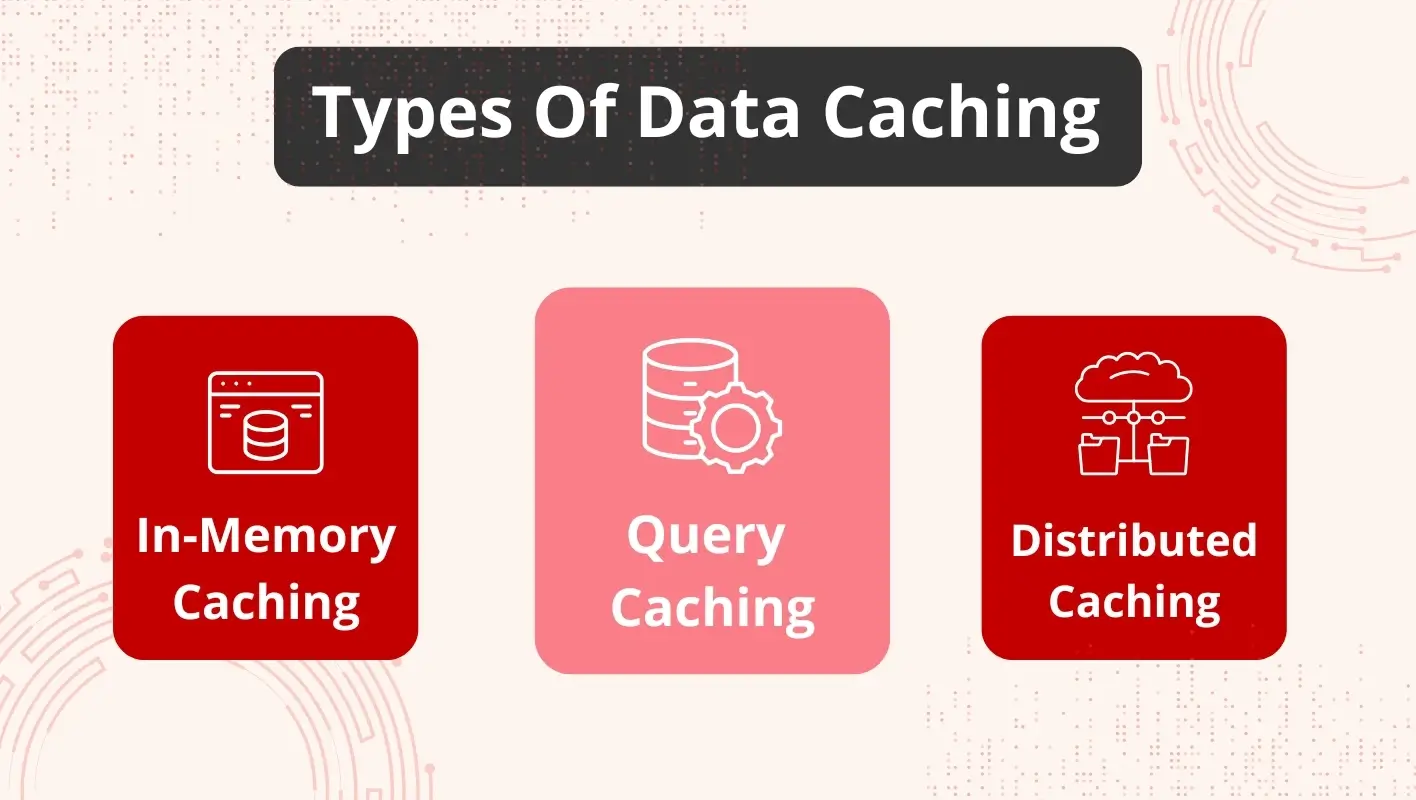 Types Of Data Caching

In-Memory Caching

Query Caching

Distributed Caching